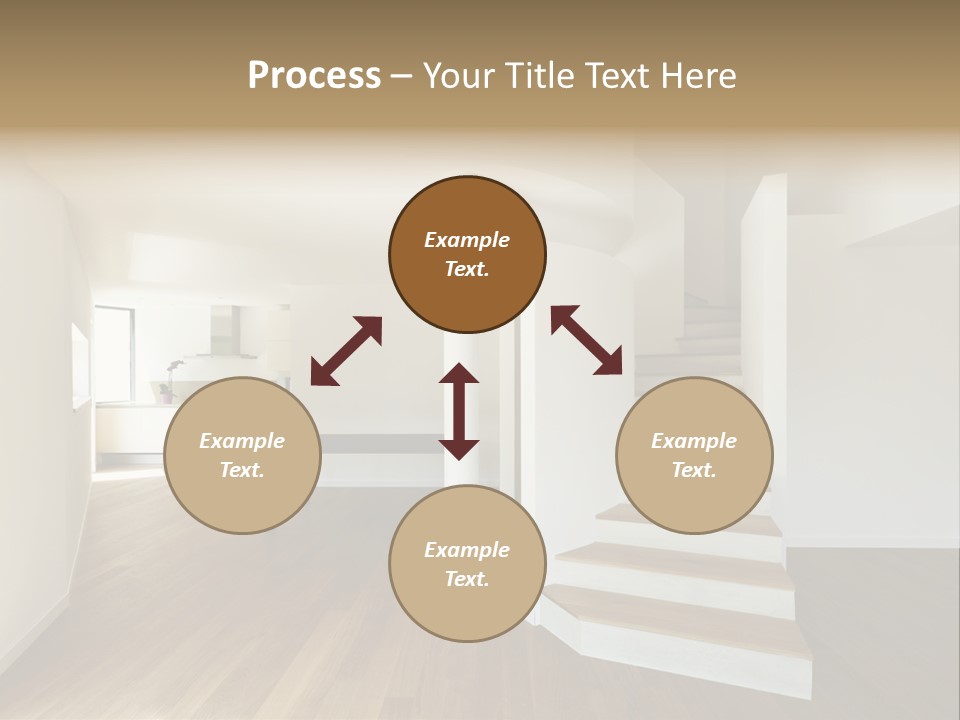 Process – Your Title Text Here

Example Text.

Example Text.

Example Text.

Example Text.